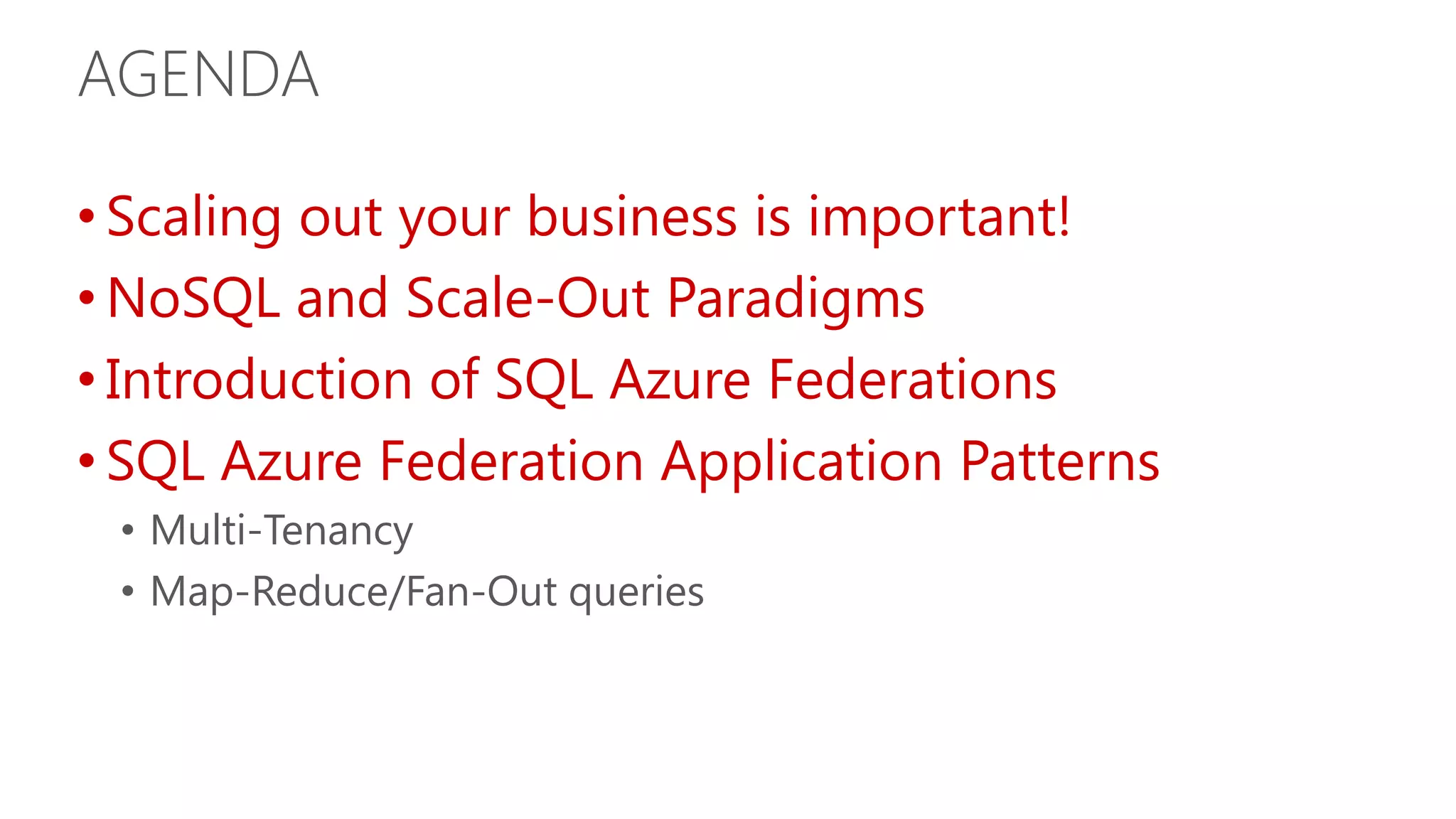 AGENDA

• Scaling out your business is important!
• NoSQL and Scale-Out Paradigms
• Introduction of SQL Azure Federations
• SQL Azure Federation Application Patterns
  • Multi-Tenancy
  • Map-Reduce/Fan-Out queries